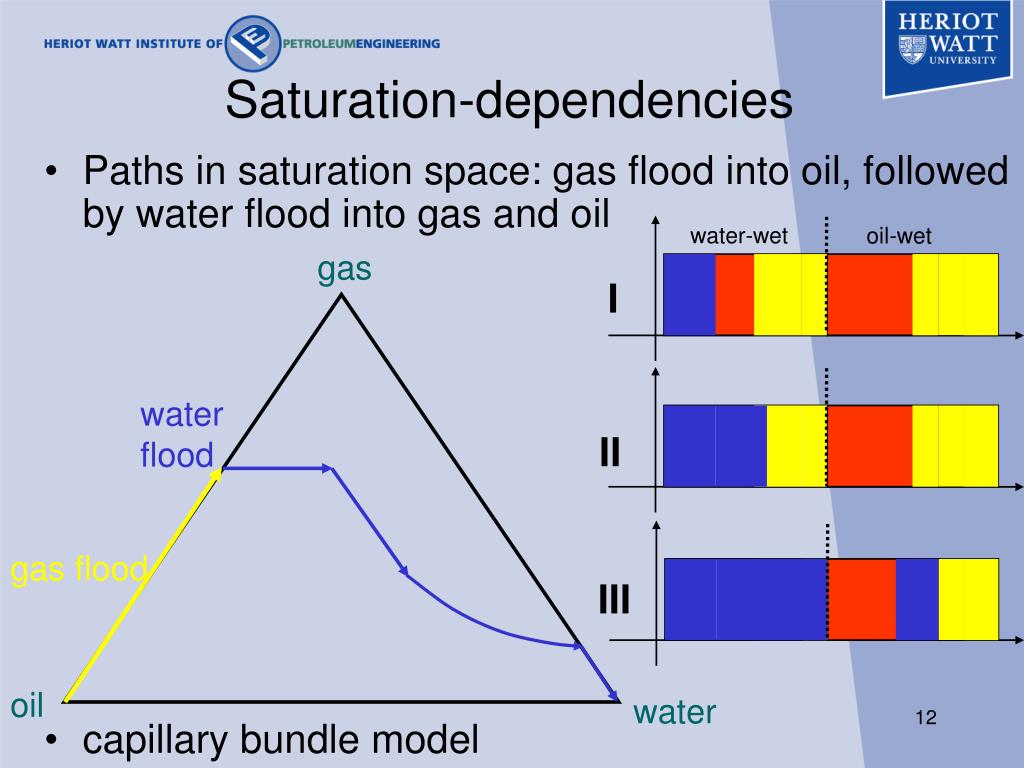 HERIOT WATT INSTITUTE OF PETROLEUMENGINEERING

HERIOT WATT UNIVERSITY

Saturation-dependencies

• Paths in saturation space: gas flood into oil, followed by water flood into gas and oil

gas

water flood

gas flood

oil

water

water-wet

oil-wet

I

II

III

• capillary bundle model

12